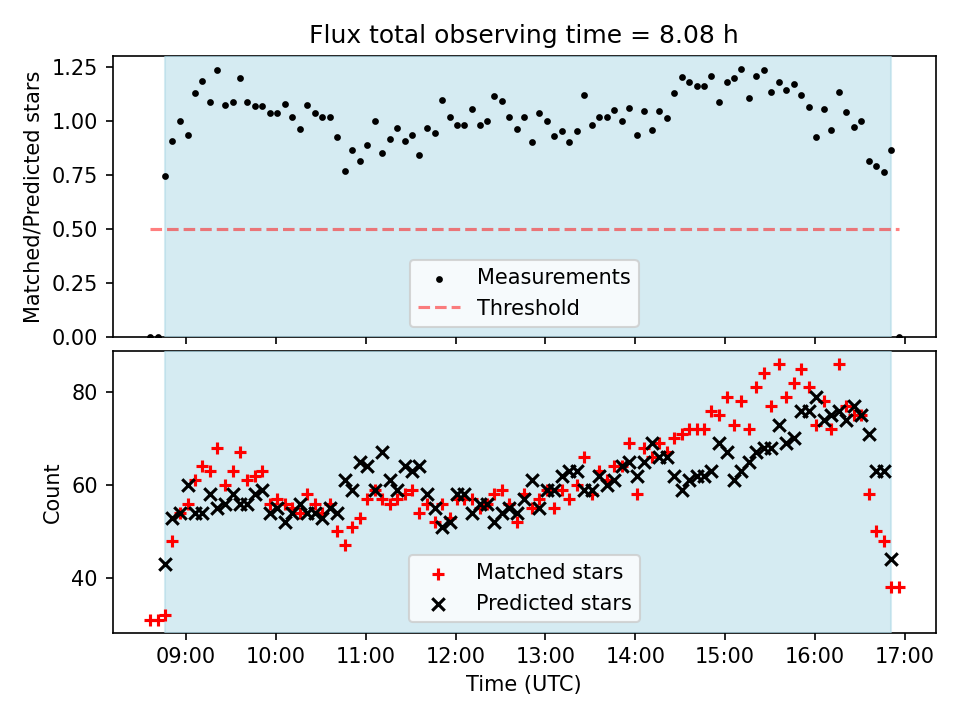 Flux total observing time = 8.08 h

Matched/Predicted stars

1.25
1.00
0.75
0.50
0.25
0.00

Measurements
Threshold

Count

80
60
40

Matched stars
Predicted stars

09:00
10:00
11:00
12:00
13:00
14:00
15:00
16:00
17:00

Time (UTC)